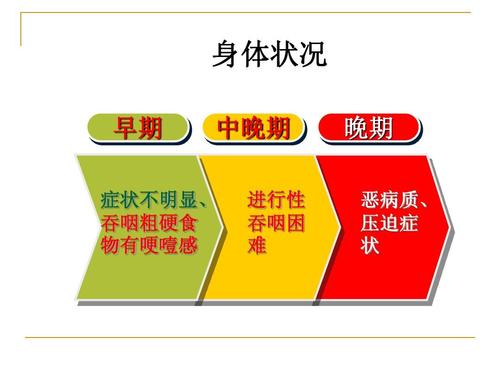 身体状况

早期

中晚期

晚期

症状不明显、吞咽粗硬食物有哽噎感

进行性吞咽困难

恶病质、压迫症状